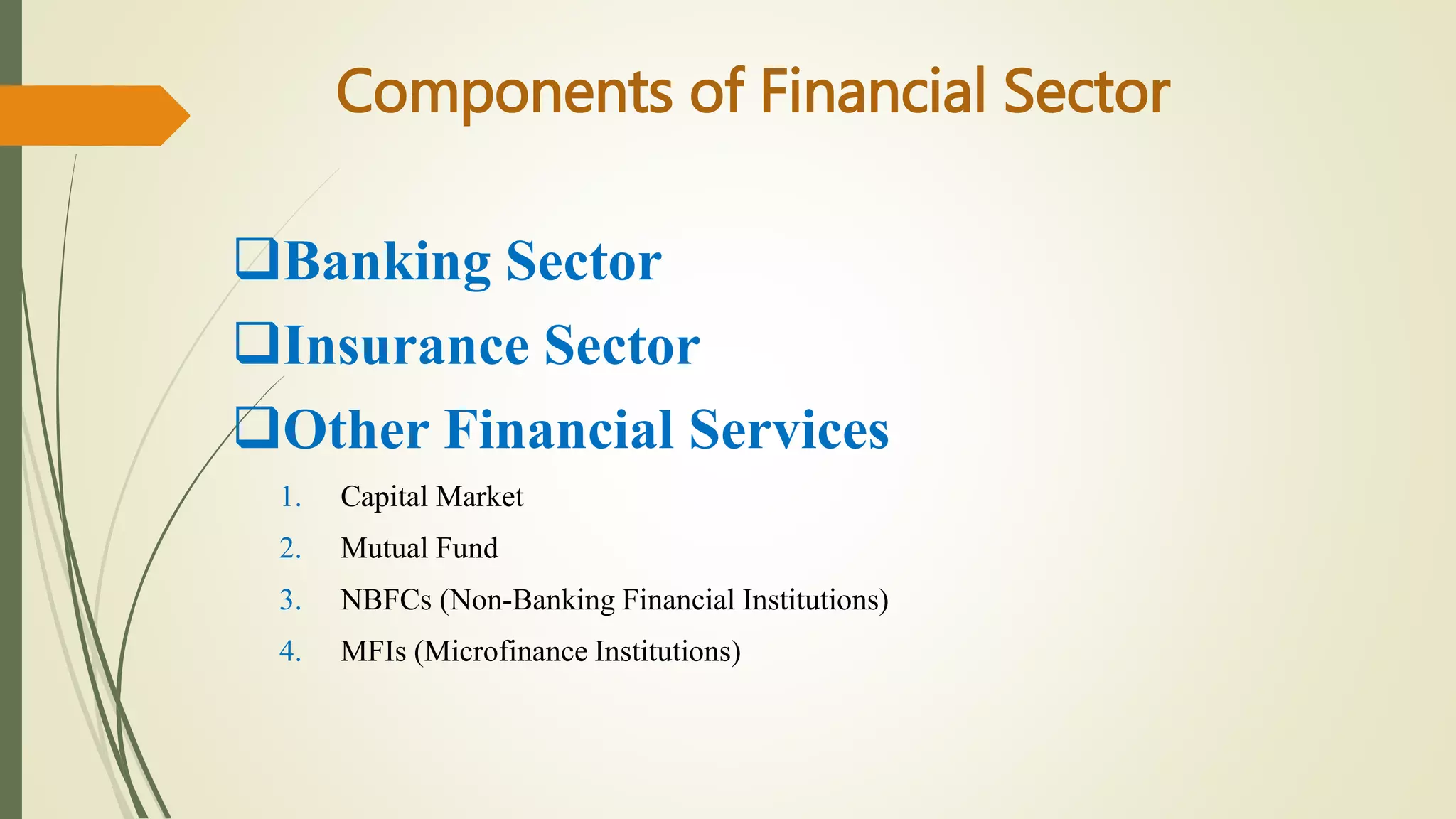 Components of Financial Sector

❑Banking Sector
❑Insurance Sector
❑Other Financial Services

1. Capital Market
2. Mutual Fund
3. NBFCs (Non-Banking Financial Institutions)
4. MFIs (Microfinance Institutions)